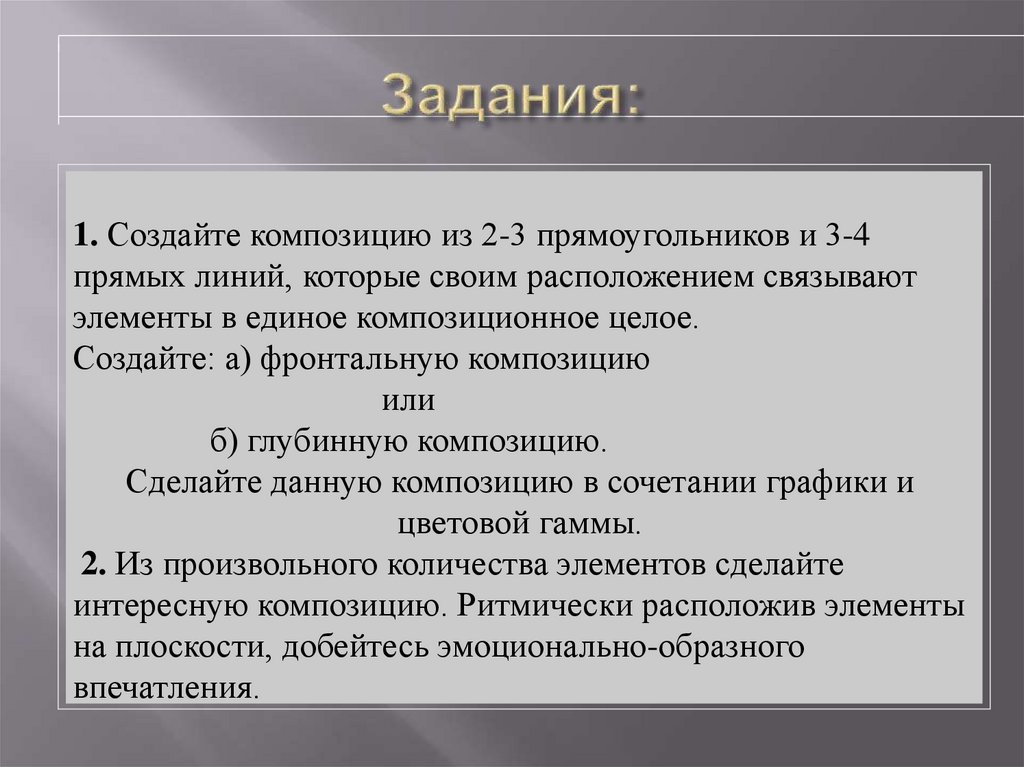 Задания:

1. Создайте композицию из 2-3 прямоугольников и 3-4 прямых линий, которые своим расположением связывают элементы в единое композиционное целое.
Создайте: а) фронтальную композицию
или
б) глубинную композицию.
Сделайте данную композицию в сочетании графики и цветовой гаммы.
2. Из произвольного количества элементов сделайте интересную композицию. Ритмически расположив элементы на плоскости, добейтесь эмоционально-образного впечатления.